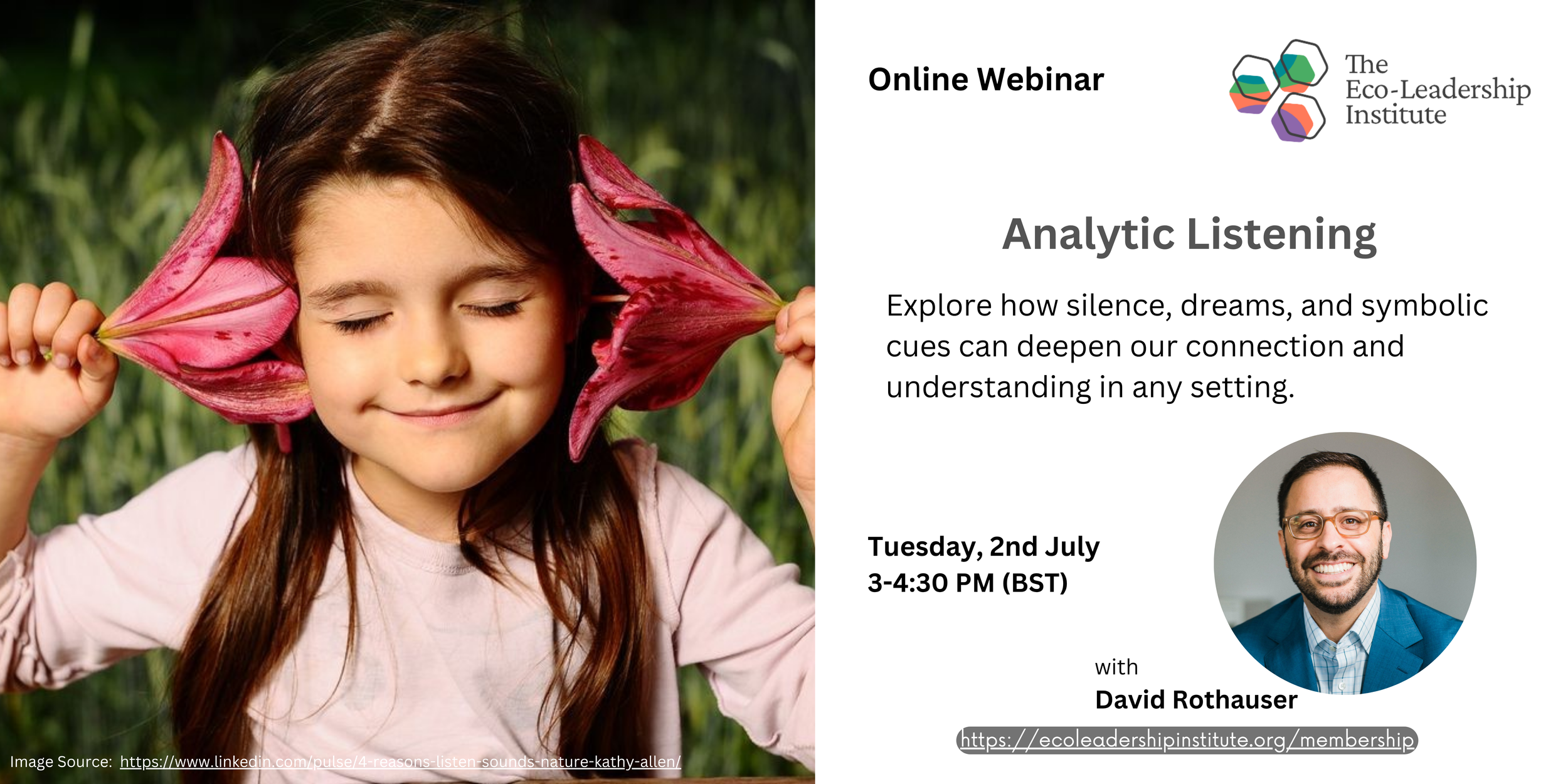 Online Webinar

The Eco-Leadership Institute

Analytic Listening

Explore how silence, dreams, and symbolic cues can deepen our connection and understanding in any setting.

Tuesday, 2nd July
3-4:30 PM (BST)

with
David Rothauser

https://ecoleadershipinstitute.org/membership

Image Source: https://www.linkedin.com/pulse/4-reasons-listen-sounds-nature-kathy-allen/